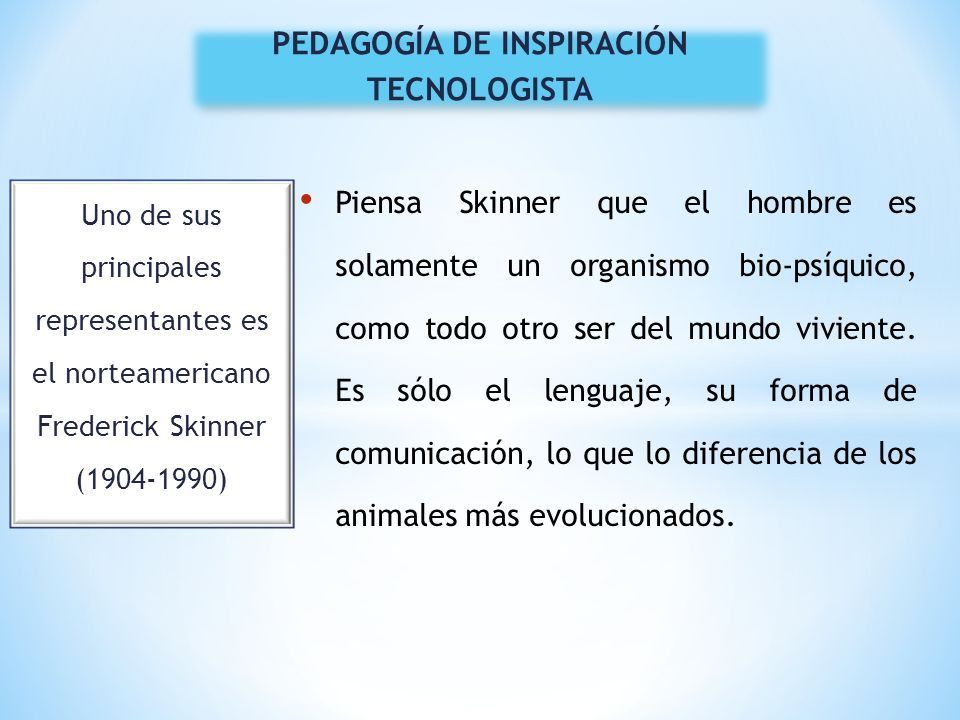 PEDAGOGÍA DE INSPIRACIÓN TECNOLOGISTA

Uno de sus principales representantes es el norteamericano Frederick Skinner (1904-1990)

• Piensa Skinner que el hombre es solamente un organismo bio-psíquico, como todo otro ser del mundo viviente. Es sólo el lenguaje, su forma de comunicación, lo que lo diferencia de los animales más evolucionados.